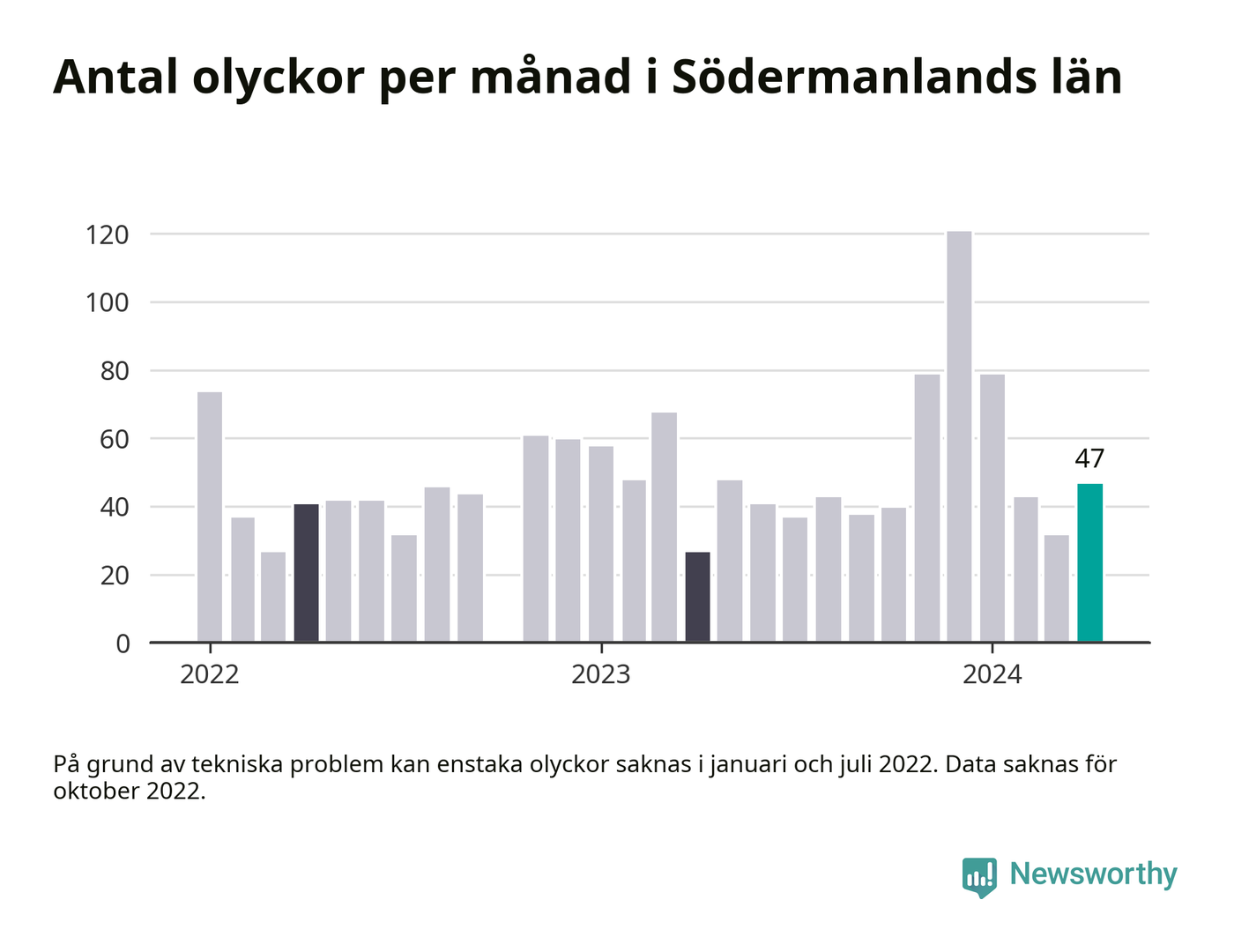 Antal olyckor per månad i Södermanlands län

120
100
80
60
40
20
0

47

2022
2023
2024

På grund av tekniska problem kan enstaka olyckor saknas i januari och juli 2022. Data saknas för oktober 2022.

Newsworthy